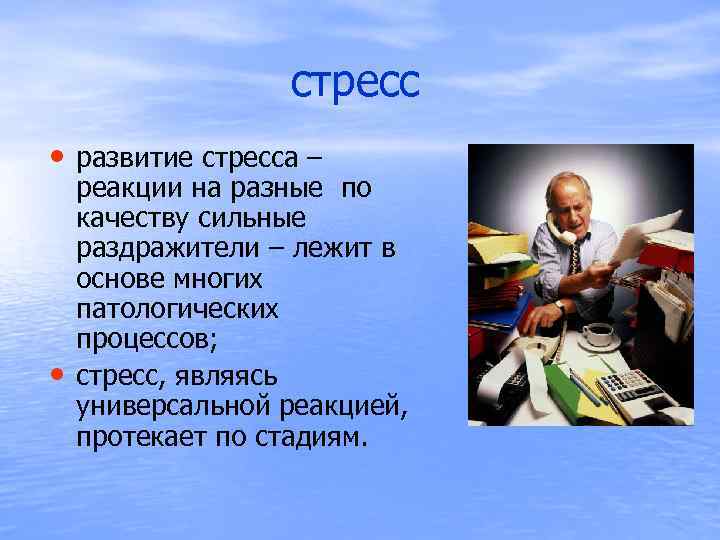 стресс

• развитие стресса – реакции на разные по качеству сильные раздражители – лежит в основе многих патологических процессов;

• стресс, являясь универсальной реакцией, протекает по стадиям.